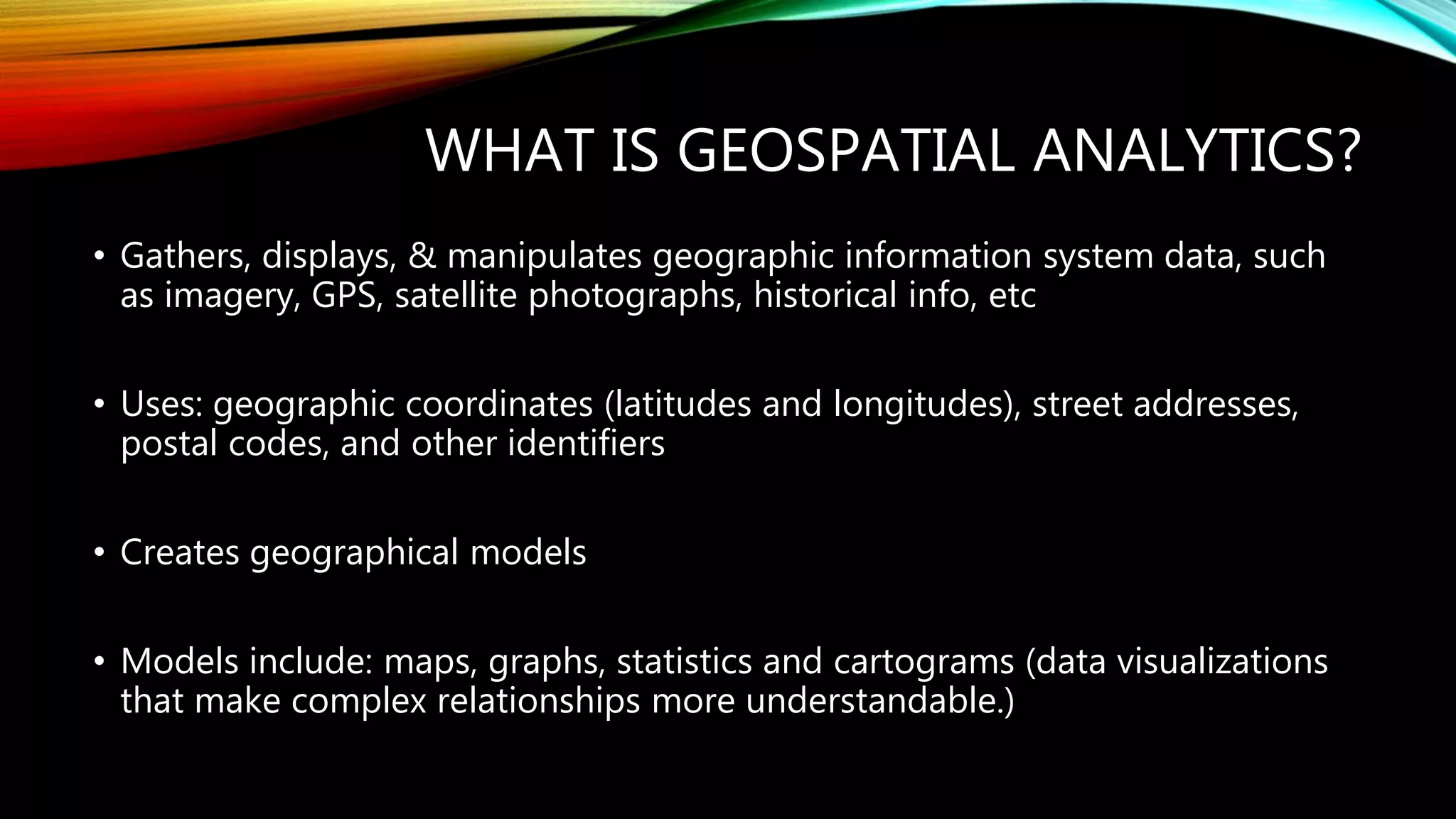 WHAT IS GEOSPATIAL ANALYTICS?

• Gathers, displays, & manipulates geographic information system data, such as imagery, GPS, satellite photographs, historical info, etc

• Uses: geographic coordinates (latitudes and longitudes), street addresses, postal codes, and other identifiers

• Creates geographical models

• Models include: maps, graphs, statistics and cartograms (data visualizations that make complex relationships more understandable.)